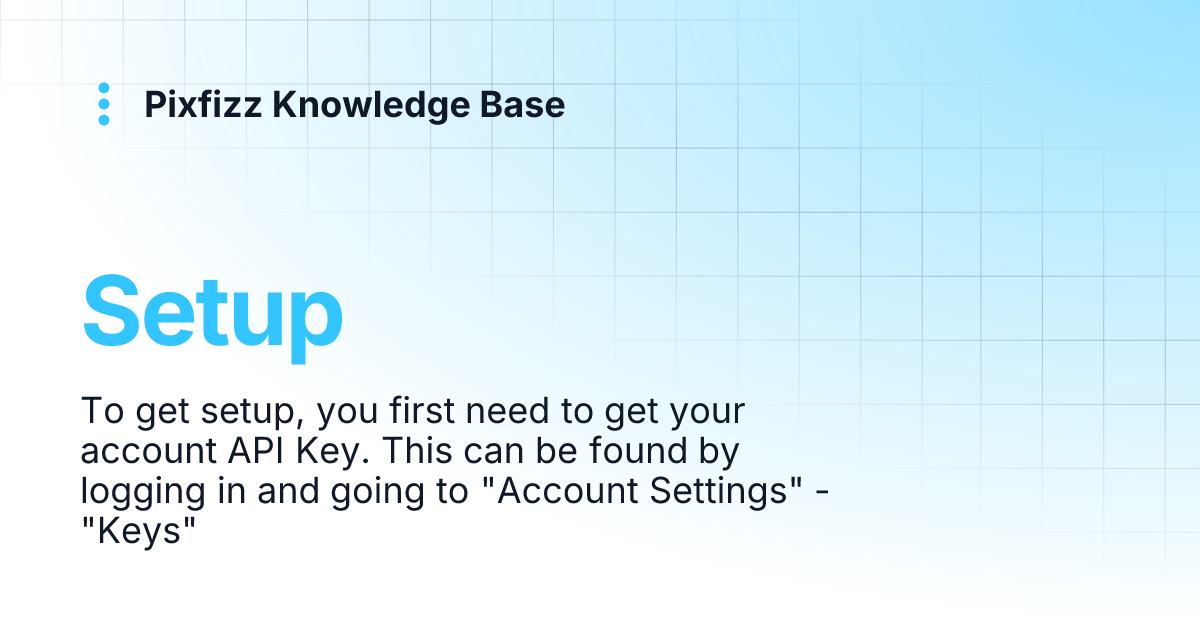 Pixfizz Knowledge Base

Setup

To get setup, you first need to get your account API Key. This can be found by logging in and going to "Account Settings" - "Keys"